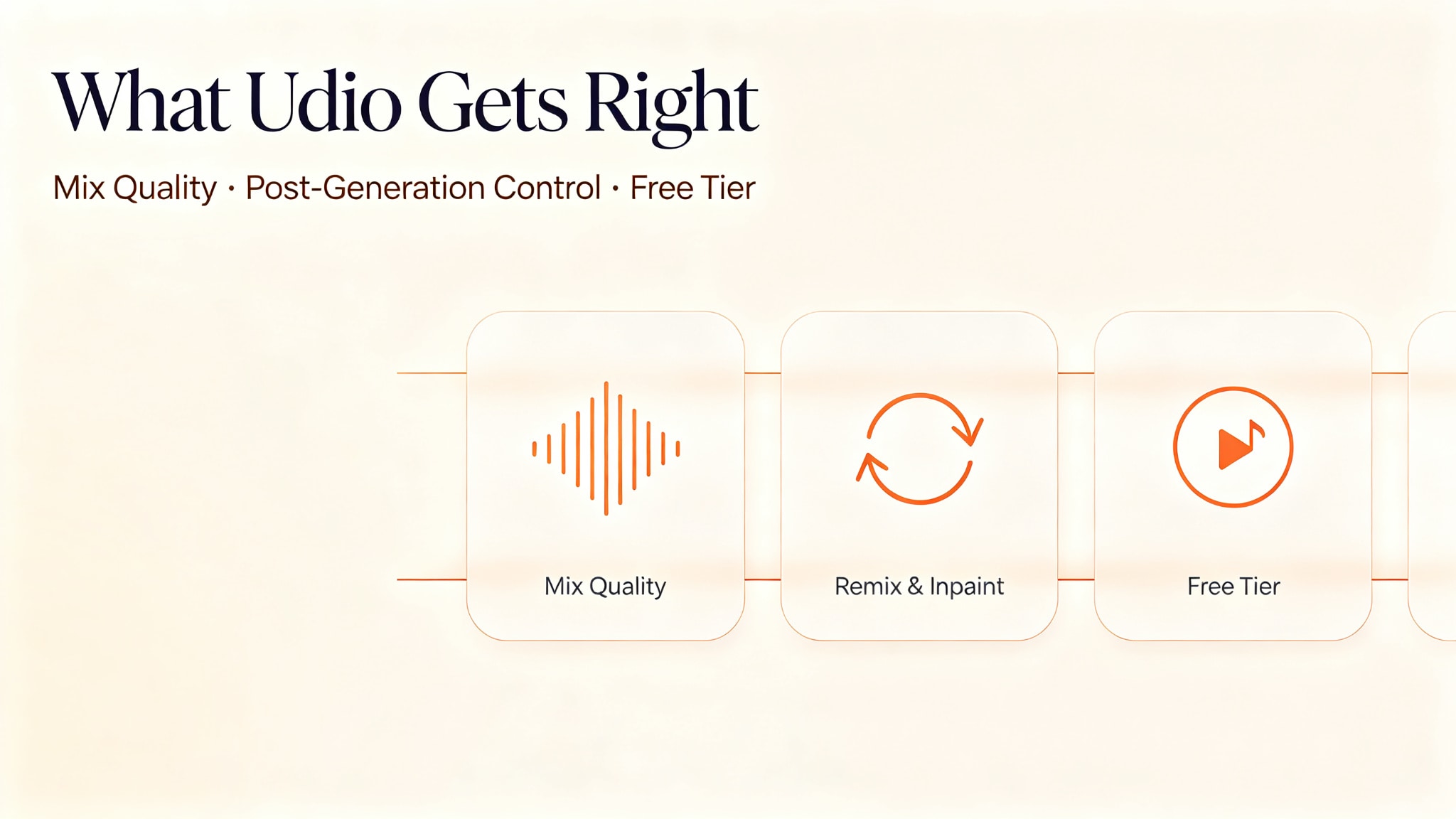 What Udio Gets Right

Mix Quality · Post-Generation Control · Free Tier

Mix Quality

Remix & Inpaint

Free Tier